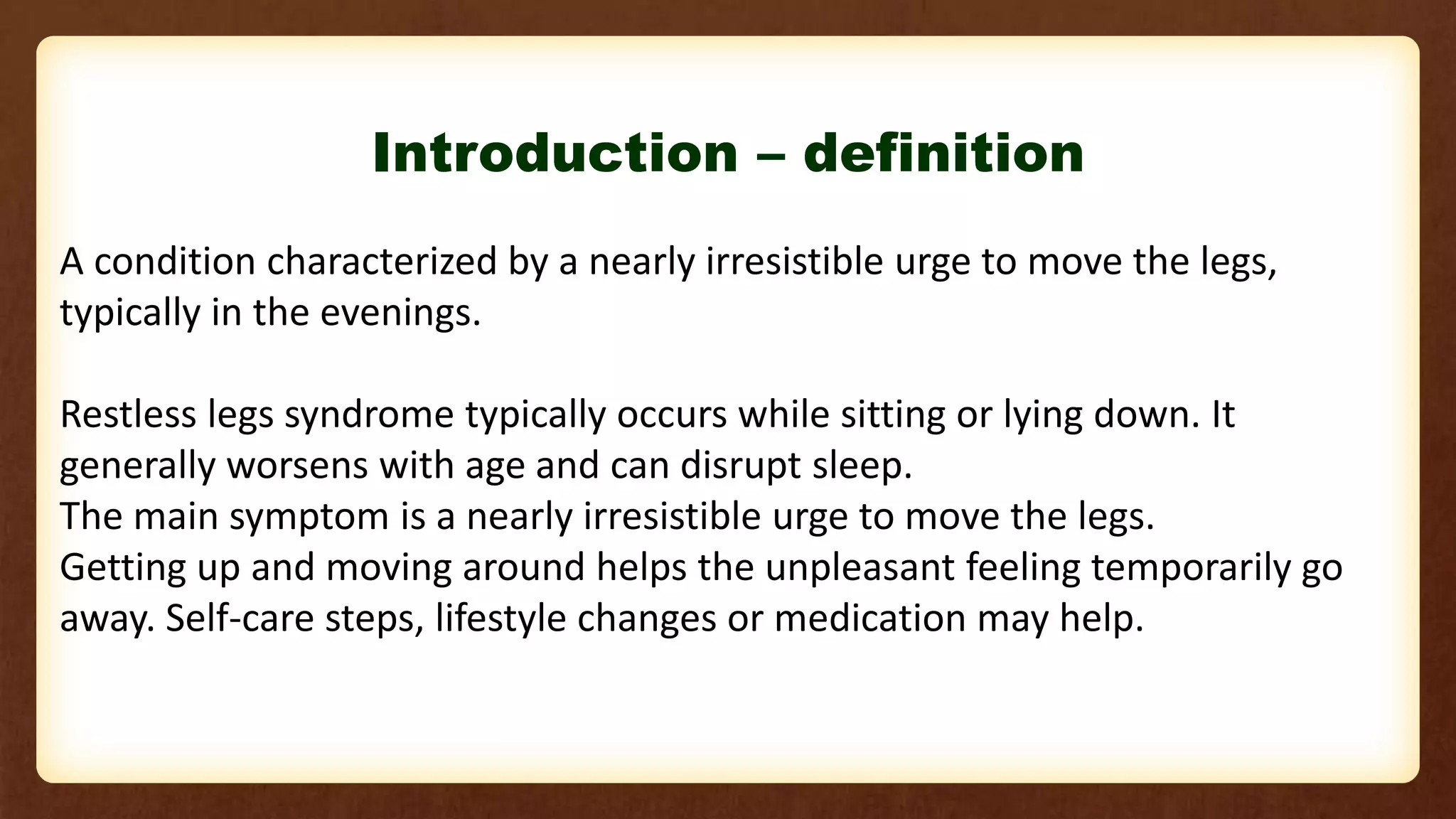 Introduction – definition

A condition characterized by a nearly irresistible urge to move the legs, typically in the evenings.

Restless legs syndrome typically occurs while sitting or lying down. It generally worsens with age and can disrupt sleep.
The main symptom is a nearly irresistible urge to move the legs.
Getting up and moving around helps the unpleasant feeling temporarily go away. Self-care steps, lifestyle changes or medication may help.